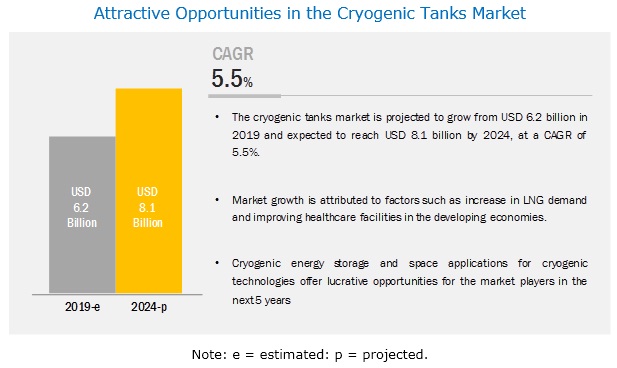 Attractive Opportunities in the Cryogenic Tanks Market

USD 6.2 Billion

USD 8.1 Billion

2019-e

2024-p

CAGR
5.5%

• The cryogenic tanks market is projected to grow from USD 6.2 billion in 2019 and expected to reach USD 8.1 billion by 2024, at a CAGR of 5.5%.

• Market growth is attributed to factors such as increase in LNG demand and improving healthcare facilities in the developing economies.

• Cryogenic energy storage and space applications for cryogenic technologies offer lucrative opportunities for the market players in the next 5 years

Note: e = estimated: p = projected.